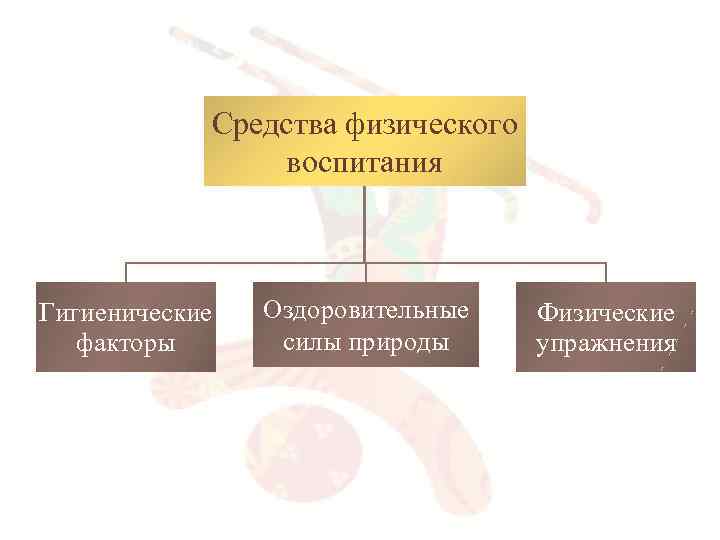 Средства физического воспитания

Гигиенические факторы

Оздоровительные силы природы

Физические упражнения